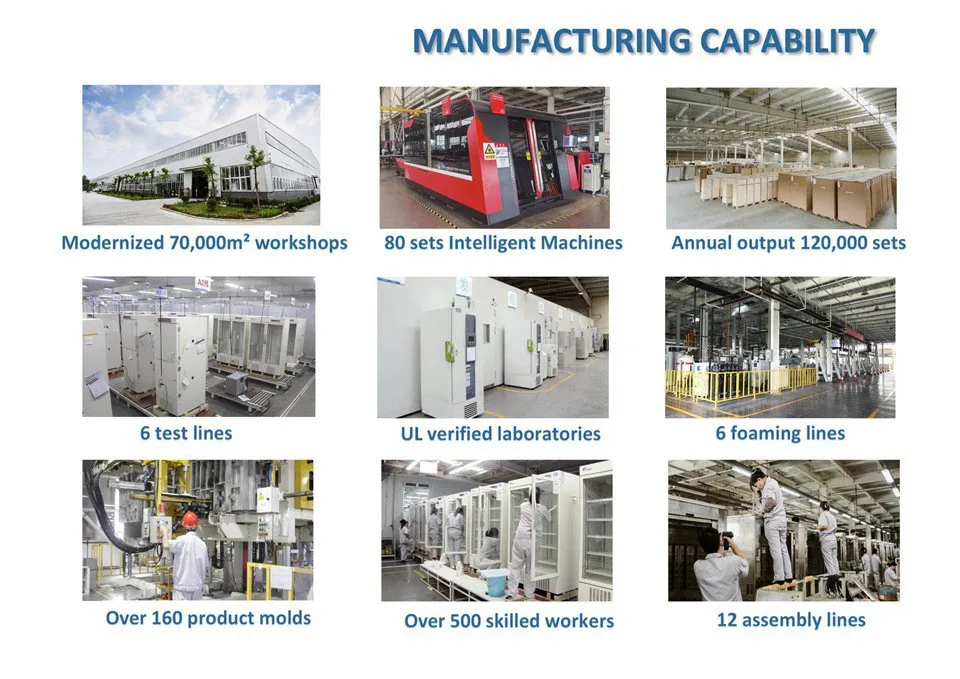 MANUFACTURING CAPABILITY

Modernized 70,000m² workshops

80 sets Intelligent Machines

Annual output 120,000 sets

6 test lines

UL verified laboratories

6 foaming lines

Over 160 product molds

Over 500 skilled workers

12 assembly lines